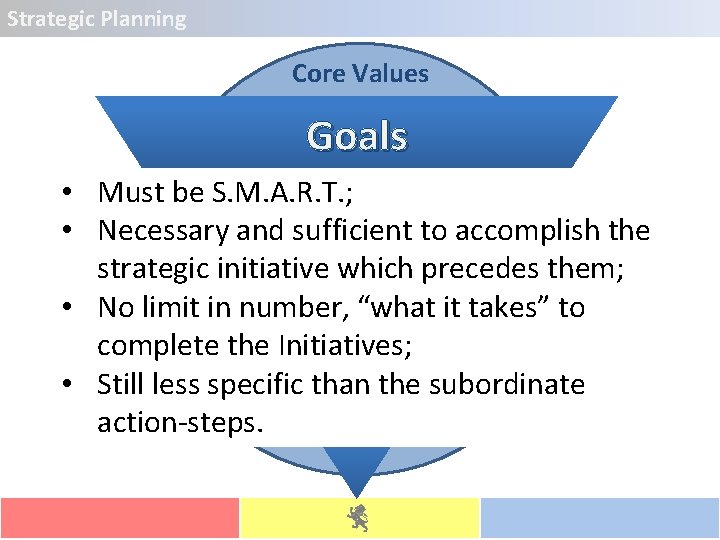 Strategic Planning

Core Values

Goals

• Must be S.M.A.R.T.;
• Necessary and sufficient to accomplish the strategic initiative which precedes them;
• No limit in number, “what it takes” to complete the Initiatives;
• Still less specific than the subordinate action-steps.